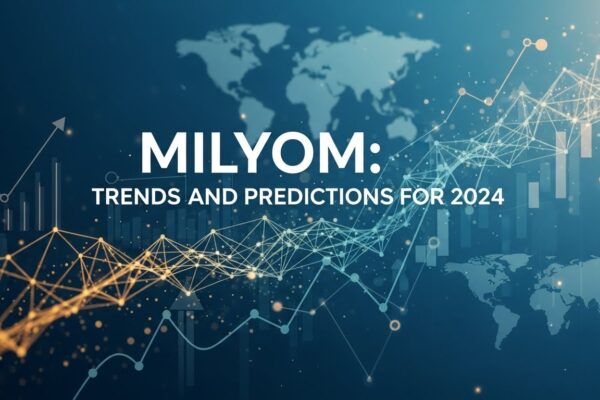 MILYOM:
TRENDS AND PREDICTIONS FOR 2024